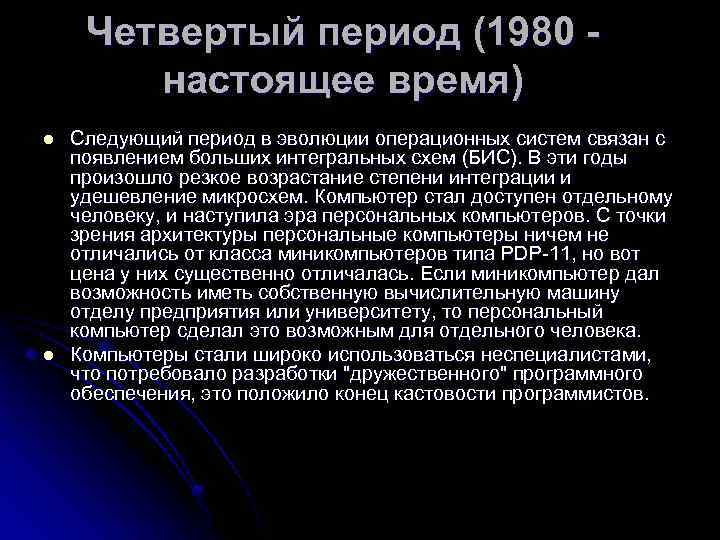 Четвертый период (1980 - настоящее время)

Следующий период в эволюции операционных систем связан с появлением больших интегральных схем (БИС). В эти годы произошло резкое возрастание степени интеграции и удешевление микросхем. Компьютер стал доступен отдельному человеку, и наступила эра персональных компьютеров. С точки зрения архитектуры персональные компьютеры ничем не отличались от класса миникомпьютеров типа PDP-11, но вот цена у них существенно отличалась. Если миникомпьютер дал возможность иметь собственную вычислительную машину отделу предприятия или университету, то персональный компьютер сделал это возможным для отдельного человека.

Компьютеры стали широко использоваться неспециалистами, что потребовало разработки "дружественного" программного обеспечения, это положило конец кастовости программистов.